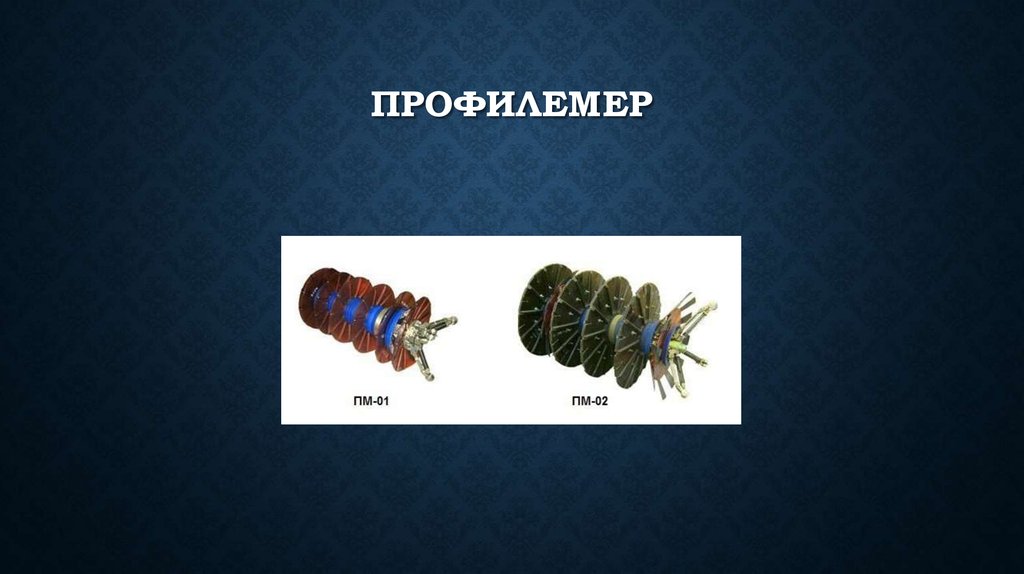 ПРОФИЛЕМЕР

ПМ-01

ПМ-02